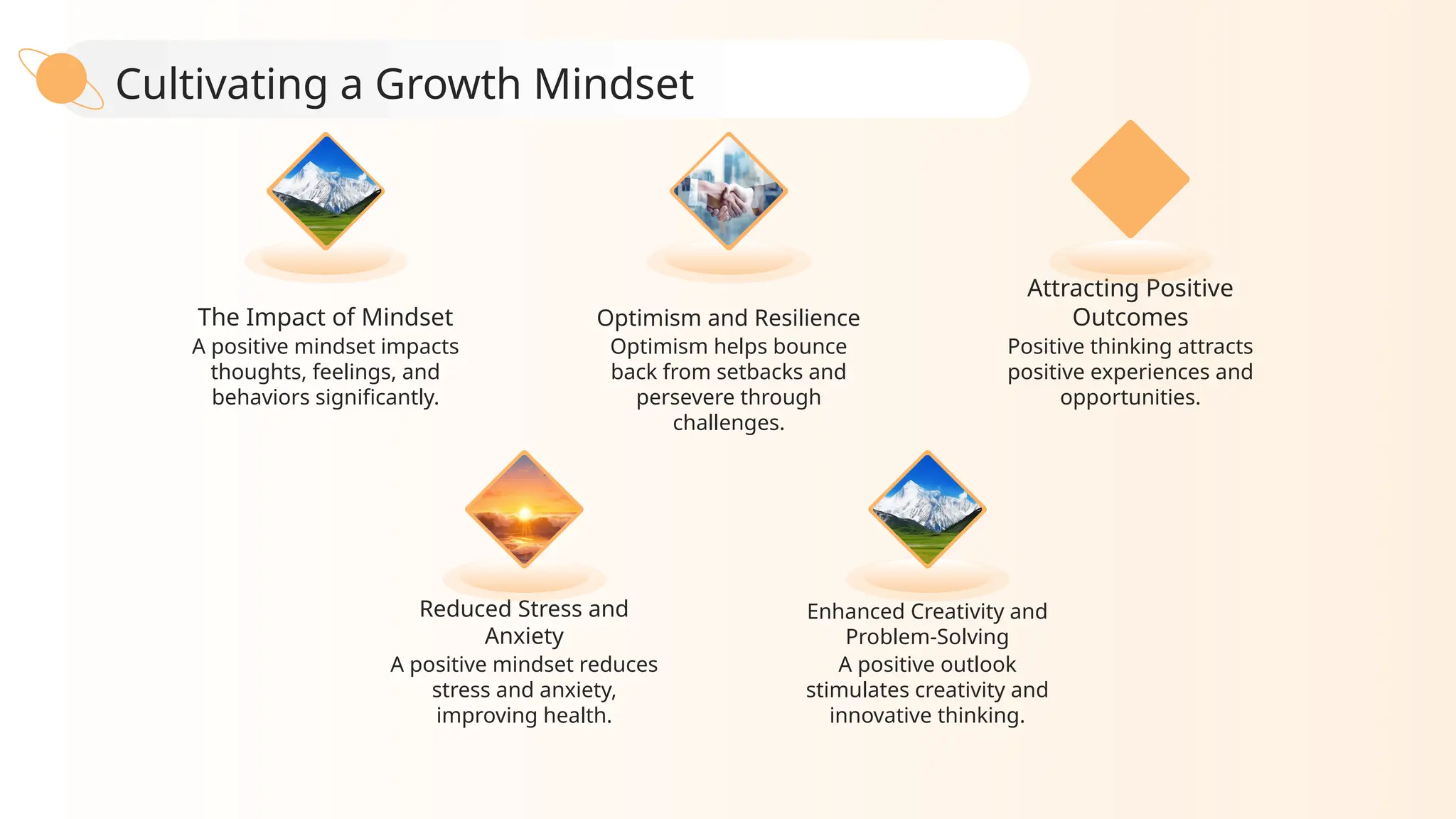 Cultivating a Growth Mindset

The Impact of Mindset
A positive mindset impacts thoughts, feelings, and behaviors significantly.

Optimism and Resilience
Optimism helps bounce back from setbacks and persevere through challenges.

Attracting Positive Outcomes
Positive thinking attracts positive experiences and opportunities.

Reduced Stress and Anxiety
A positive mindset reduces stress and anxiety, improving health.

Enhanced Creativity and Problem-Solving
A positive outlook stimulates creativity and innovative thinking.